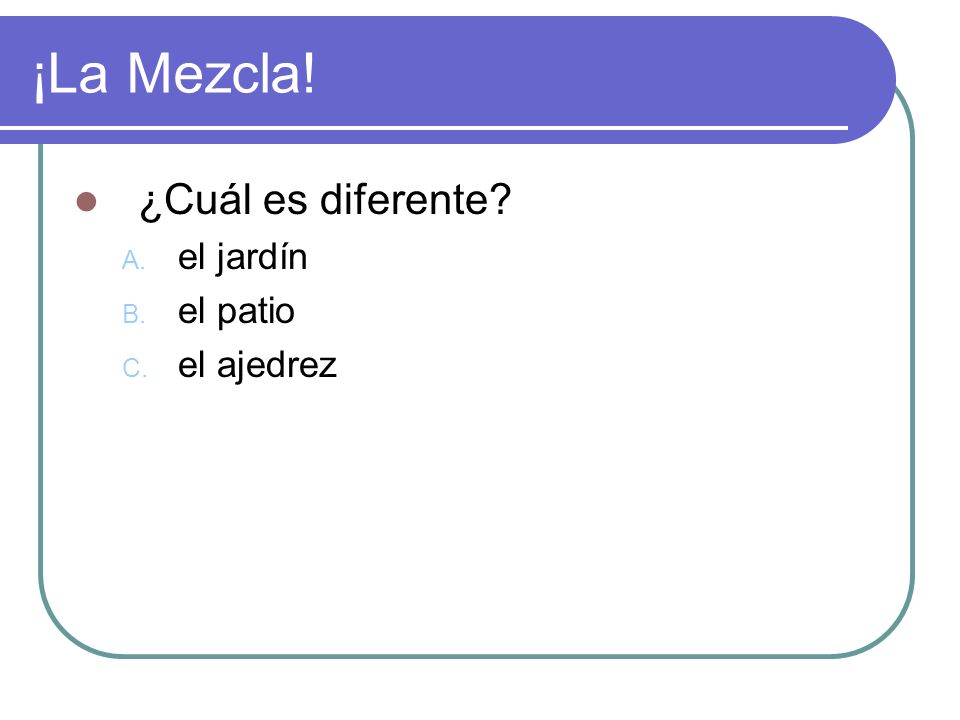 ¡La Mezcla!

¿Cuál es diferente?

A. el jardín
B. el patio
C. el ajedrez